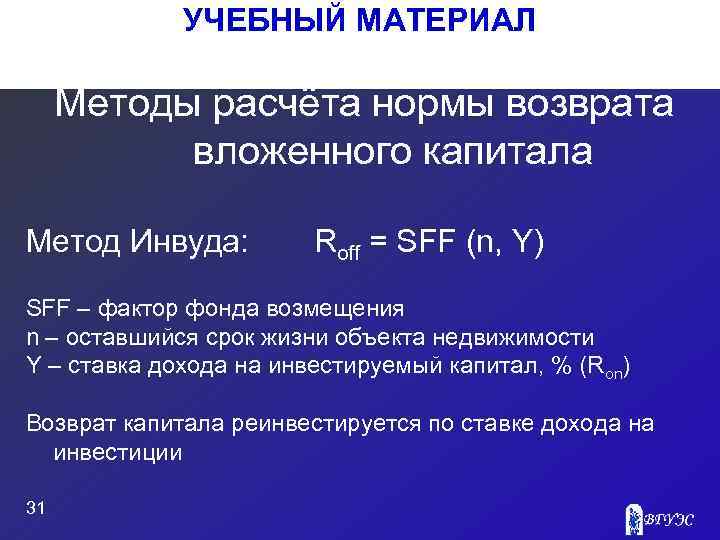 УЧЕБНЫЙ МАТЕРИАЛ

Методы расчёта нормы возврата вложенного капитала

Метод Инвуда: $R_{off}$ = SFF (n, Y)

SFF – фактор фонда возмещения
n – оставшийся срок жизни объекта недвижимости
Y – ставка дохода на инвестируемый капитал, % ($R_{on}$)

Возврат капитала реинвестируется по ставке дохода на инвестиции

31

ВГУЭС